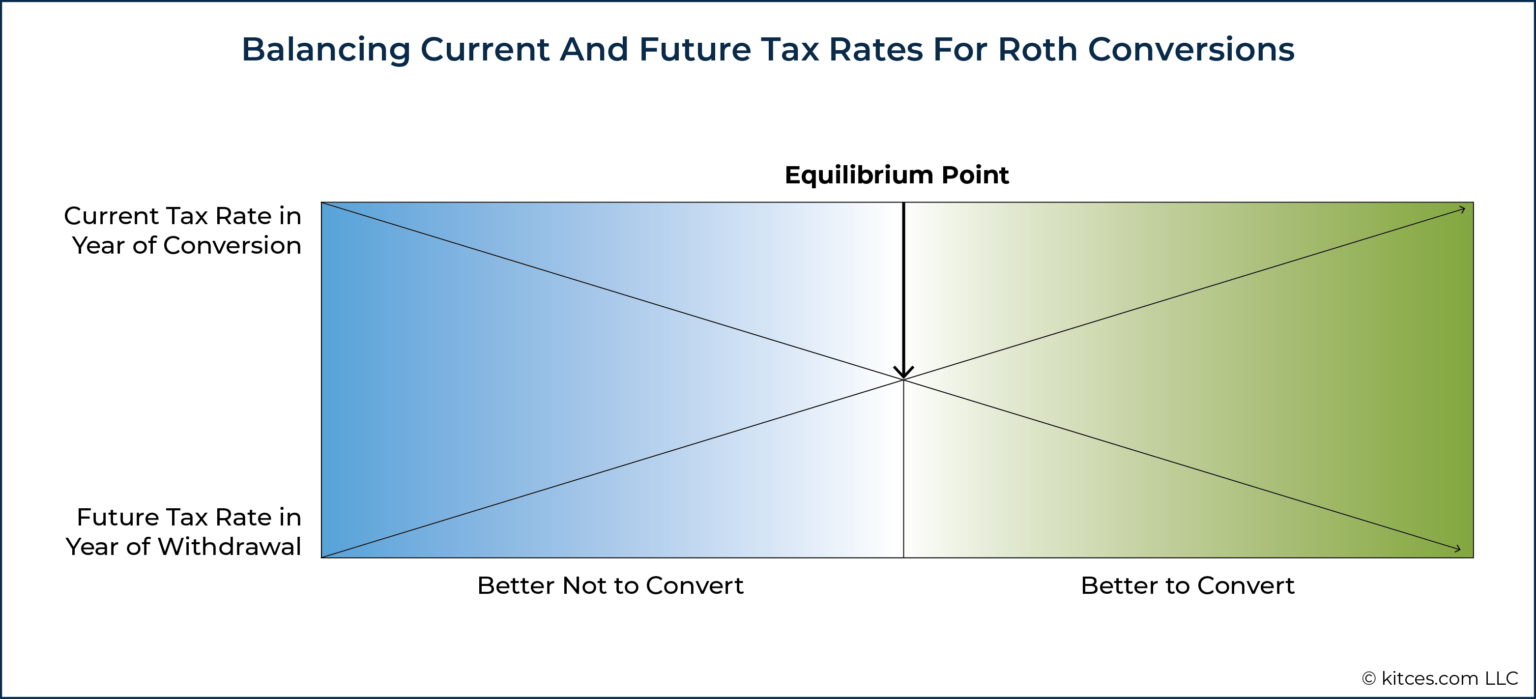 Balancing Current And Future Tax Rates For Roth Conversions

Equilibrium Point

Current Tax Rate in Year of Conversion

Future Tax Rate in Year of Withdrawal

Better Not to Convert

Better to Convert

© kitces.com LLC